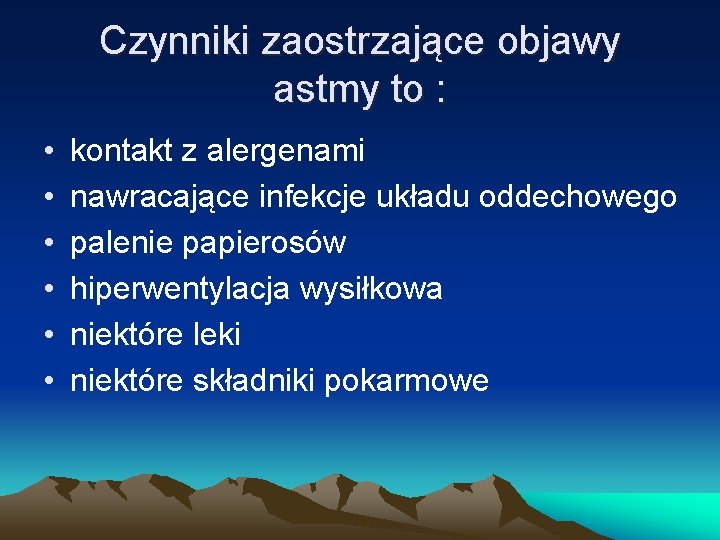 Czynniki zaostrzające objawy astmy to :

• kontakt z alergenami
• nawracające infekcje układu oddechowego
• palenie papierosów
• hiperwentylacja wysiłkowa
• niektóre leki
• niektóre składniki pokarmowe